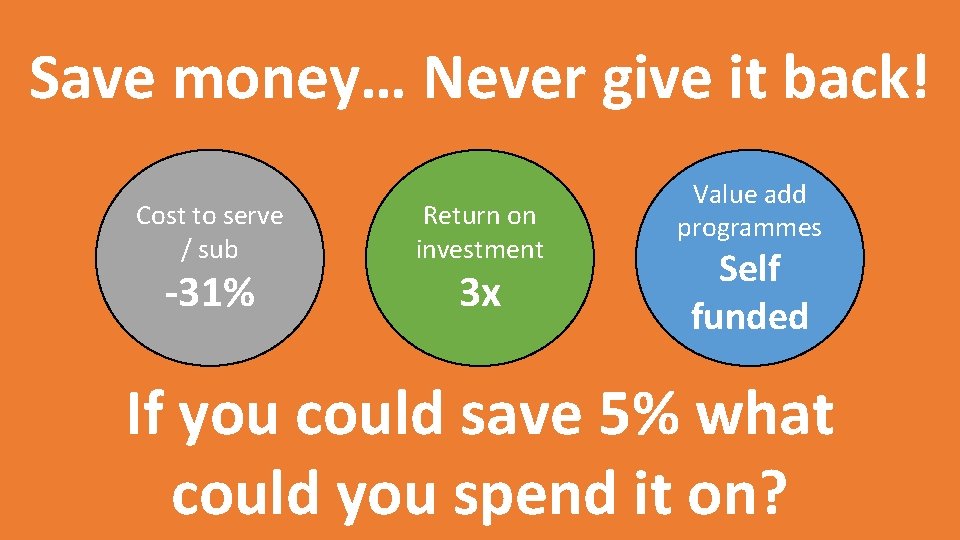 Save money… Never give it back!

Cost to serve / sub
-31%

Return on investment
3x

Value add programmes
Self funded

If you could save 5% what could you spend it on?